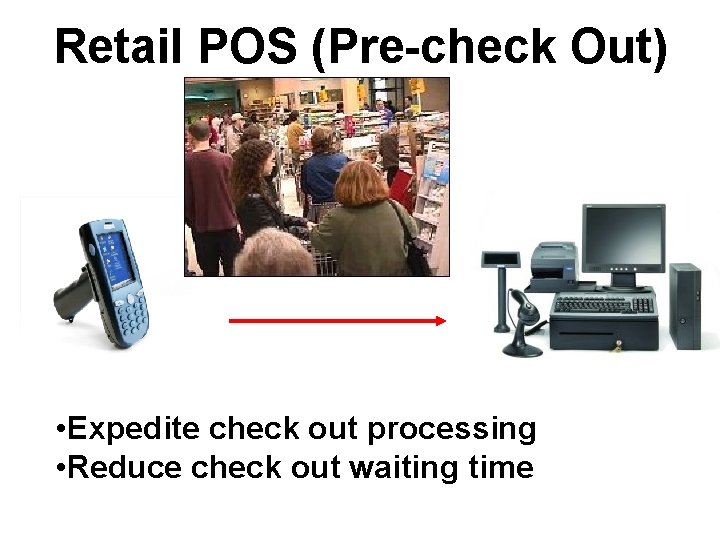 Retail POS (Pre-check Out)

•Expedite check out processing
•Reduce check out waiting time